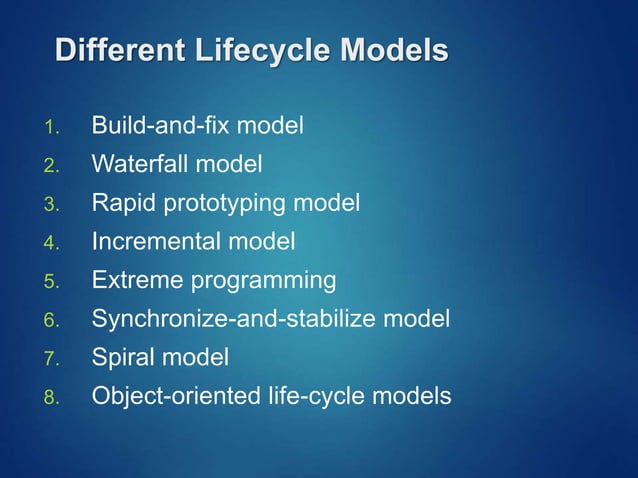 Different Lifecycle Models

1. Build-and-fix model
2. Waterfall model
3. Rapid prototyping model
4. Incremental model
5. Extreme programming
6. Synchronize-and-stabilize model
7. Spiral model
8. Object-oriented life-cycle models